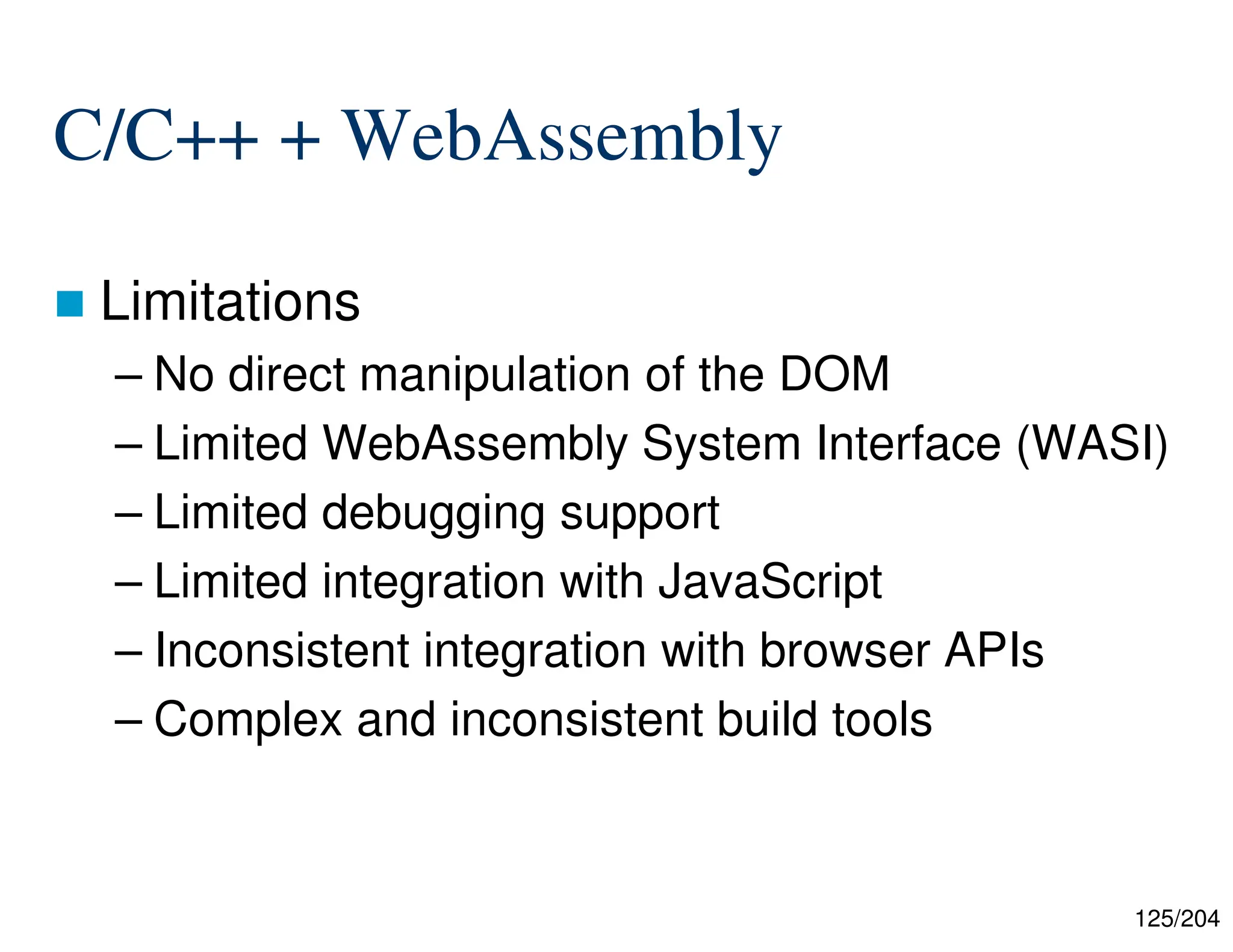 C/C++ + WebAssembly

Limitations

– No direct manipulation of the DOM
– Limited WebAssembly System Interface (WASI)
– Limited debugging support
– Limited integration with JavaScript
– Inconsistent integration with browser APIs
– Complex and inconsistent build tools

125/204